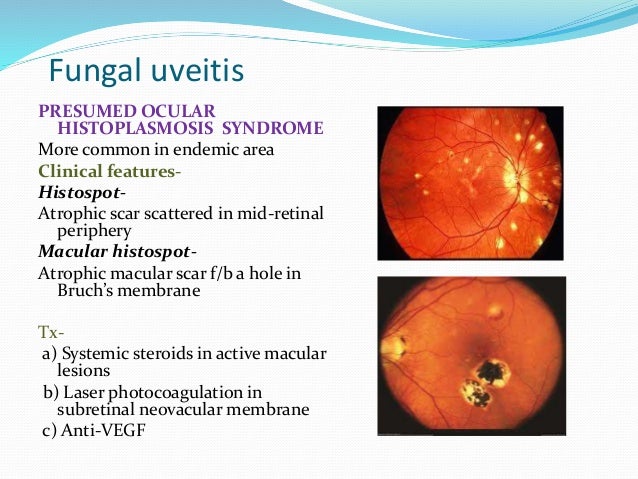 Fungal uveitis

PRESUMED OCULAR HISTOPLASMOSIS SYNDROME

More common in endemic area

Clinical features-

Histospot-

Atrophic scar scattered in mid-retinal periphery

Macular histospot-

Atrophic macular scar f/b a hole in Bruch's membrane

Tx-

a) Systemic steroids in active macular lesions

b) Laser photocoagulation in subretinal neovacular membrane

c) Anti-VEGF